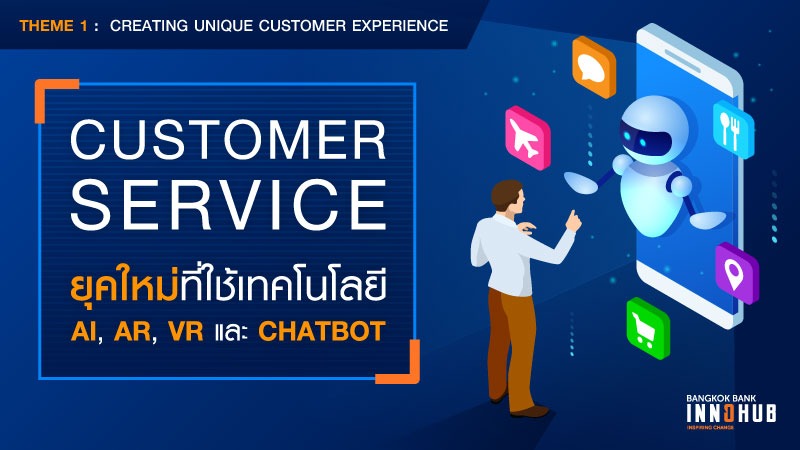 THEME 1 : CREATING UNIQUE CUSTOMER EXPERIENCE

CUSTOMER SERVICE

ยุคใหม่ที่ใช้เทคโนโลยี AI, AR, VR และ CHATBOT

BANGKOK BANK
INNOHUB
INSPIRING CHANGE